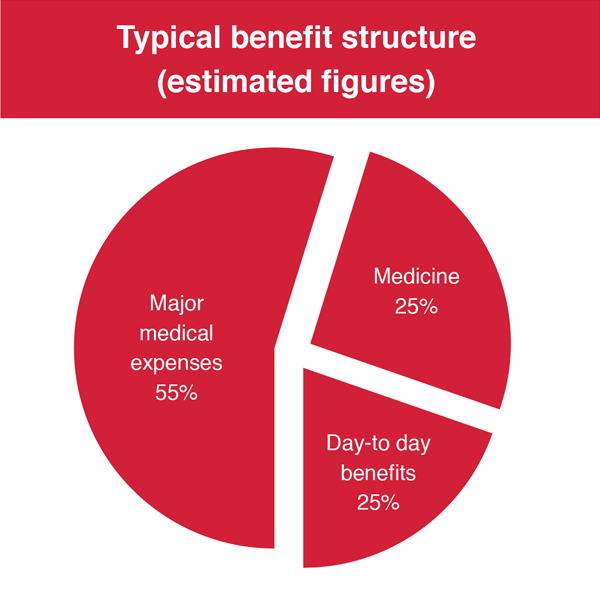 Typical benefit structure (estimated figures)

Major medical expenses 55%

Medicine 25%

Day-to day benefits 25%